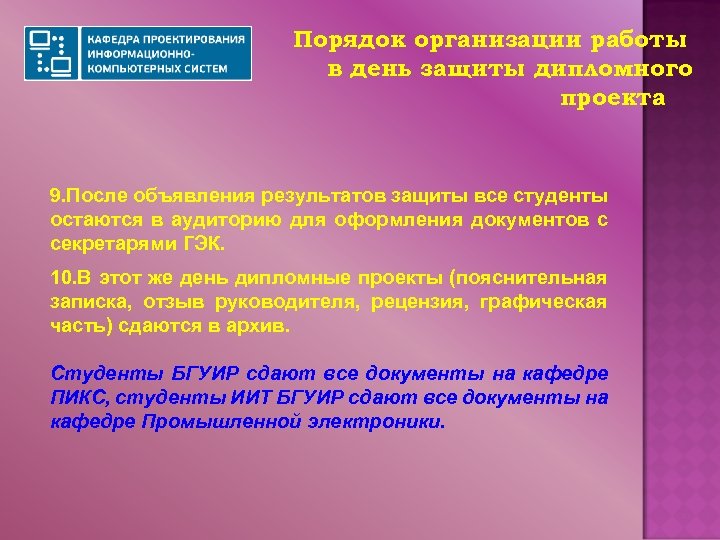 КАФЕДРА ПРОЕКТИРОВАНИЯ ИНФОРМАЦИОННО-КОМПЬЮТЕРНЫХ СИСТЕМ

Порядок организации работы в день защиты дипломного проекта

9.После объявления результатов защиты все студенты остаются в аудиторию для оформления документов с секретарями ГЭК.

10.В этот же день дипломные проекты (пояснительная записка, отзыв руководителя, рецензия, графическая часть) сдаются в архив.

Студенты БГУИР сдают все документы на кафедре ПИКС, студенты ИИТ БГУИР сдают все документы на кафедре Промышленной электроники.